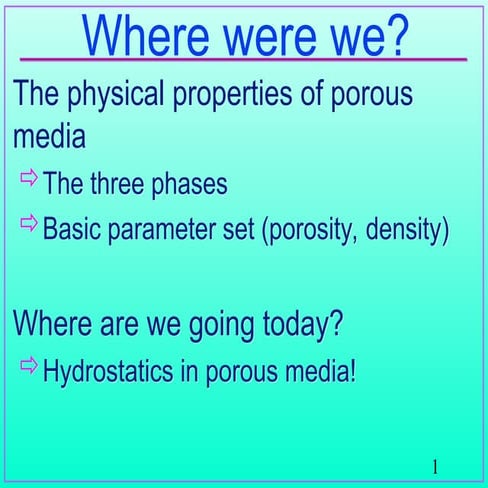 Where were we?

The physical properties of porous media

⇨ The three phases

⇨ Basic parameter set (porosity, density)

Where are we going today?

⇨ Hydrostatics in porous media!

1